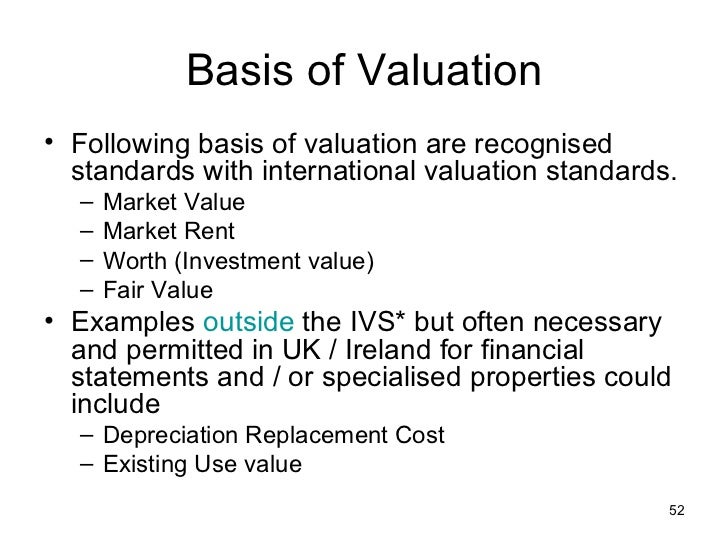 Basis of Valuation

• Following basis of valuation are recognised standards with international valuation standards.
– Market Value
– Market Rent
– Worth (Investment value)
– Fair Value

• Examples outside the IVS* but often necessary and permitted in UK / Ireland for financial statements and / or specialised properties could include
– Depreciation Replacement Cost
– Existing Use value

52